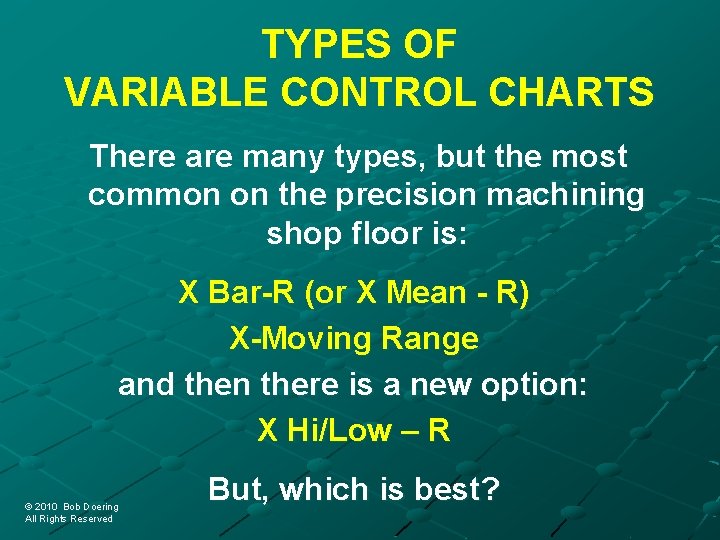 TYPES OF
VARIABLE CONTROL CHARTS

There are many types, but the most common on the precision machining shop floor is:

X Bar-R (or X Mean - R)

X-Moving Range

and then there is a new option:

X Hi/Low – R

But, which is best?

© 2010 Bob Doering
All Rights Reserved